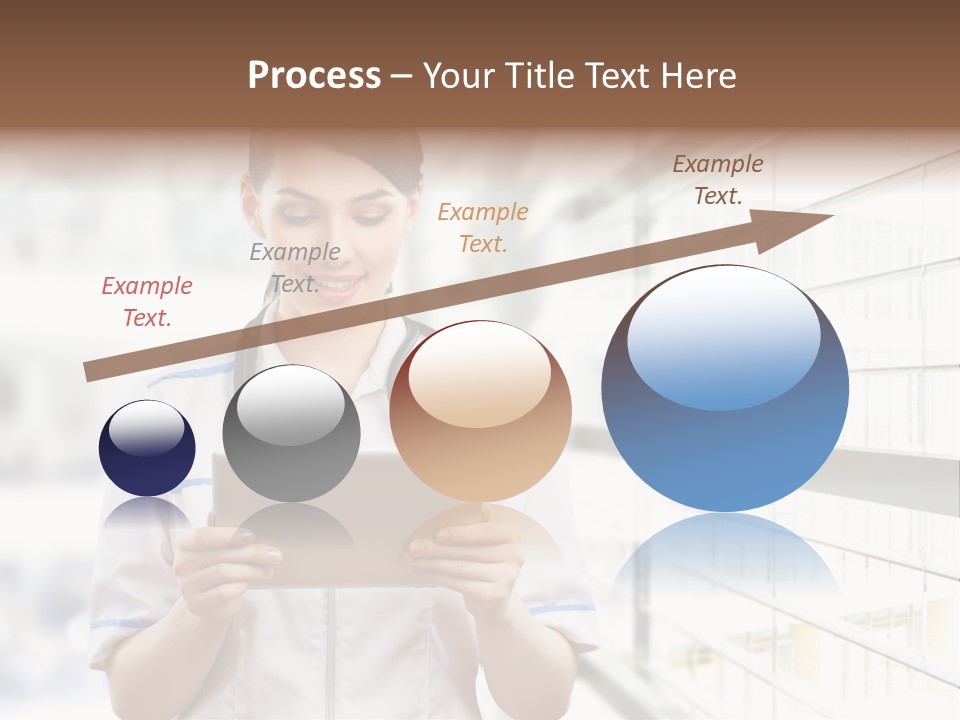 Process – Your Title Text Here

Example Text.

Example Text.

Example Text.

Example Text.